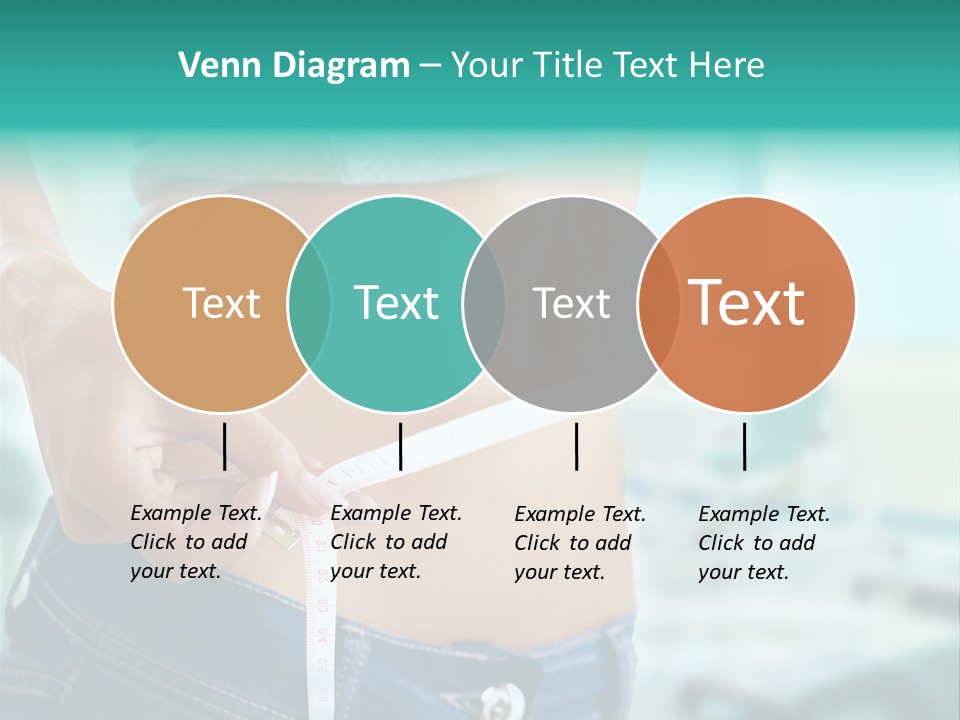 Venn Diagram – Your Title Text Here

Text

Text

Text

Text

Example Text. Click to add your text.

Example Text. Click to add your text.

Example Text. Click to add your text.

Example Text. Click to add your text.